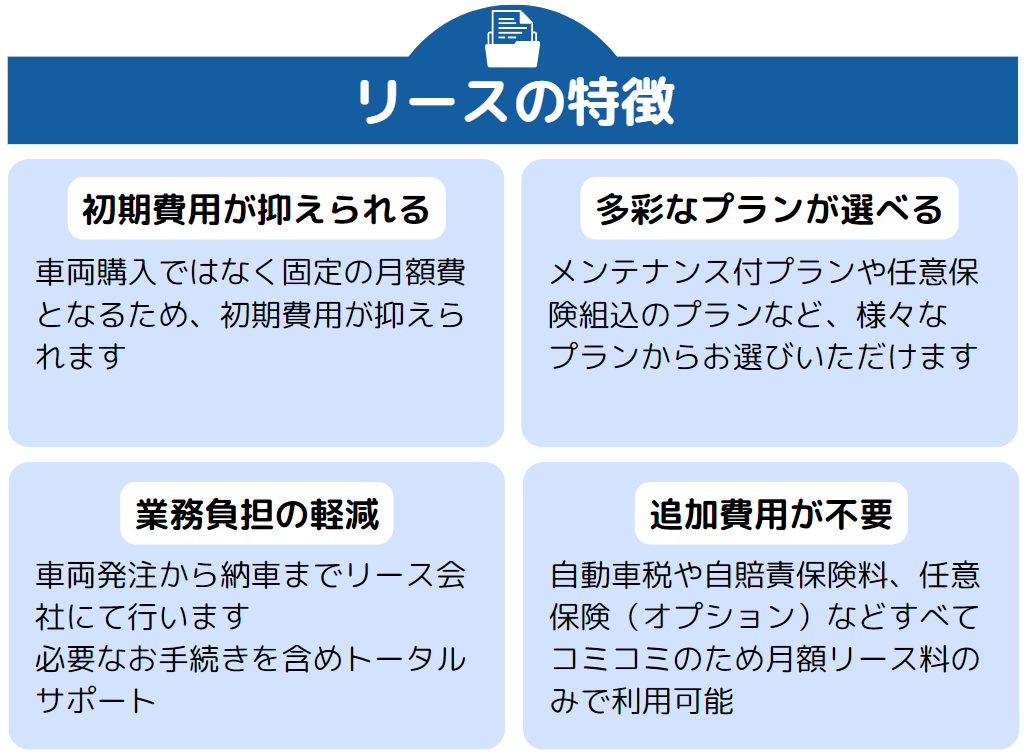 リースの特徴

初期費用が抑えられる

車両購入ではなく固定の月額費となるため、初期費用が抑えられます

多彩なプランが選べる

メンテナンス付プランや任意保険組込のプランなど、様々なプランからお選びいただけます

業務負担の軽減

車両発注から納車までリース会社にて行います
必要なお手続きを含めトータルサポート

追加費用が不要

自動車税や自賠責保険料、任意保険（オプション）などすべてコミコミのため月額リース料のみで利用可能